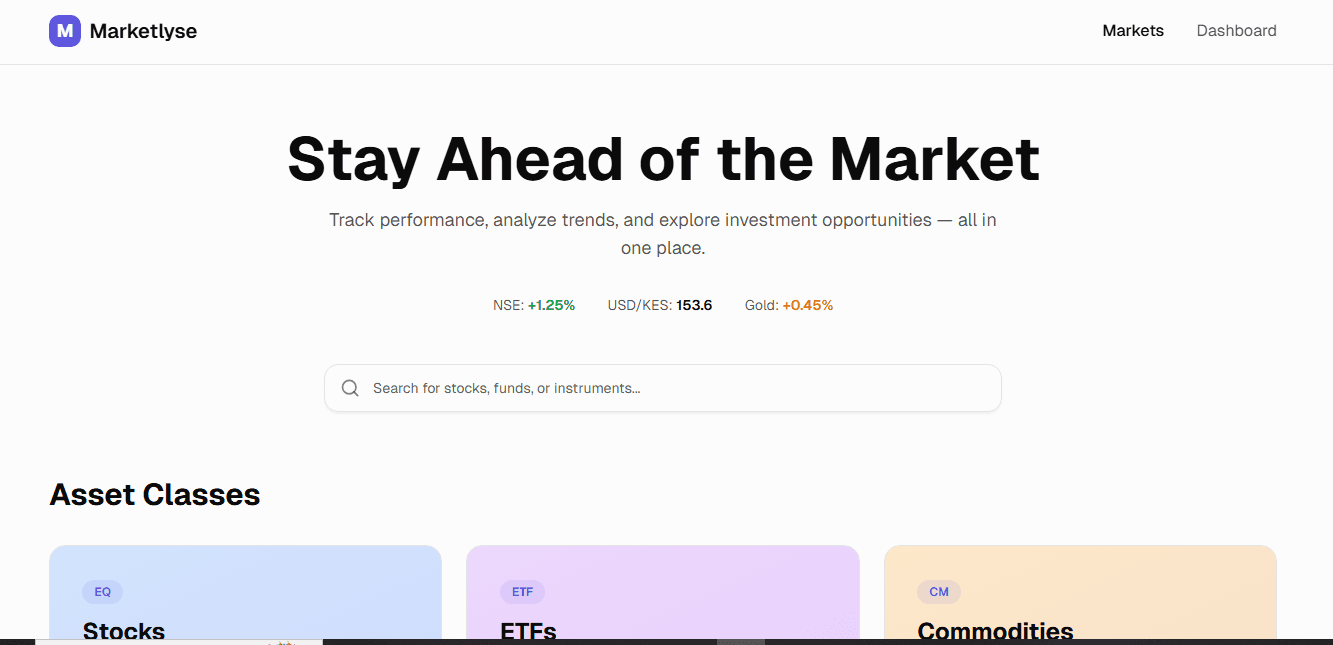 M Marketlyse

Markets Dashboard

Stay Ahead of the Market

Track performance, analyze trends, and explore investment opportunities — all in one place.

NSE: +1.25% USD/KES: 153.6 Gold: +0.45%

Search for stocks, funds, or instruments...

Asset Classes

EQ
Stocks

ETF
ETFs

CM
Commodities